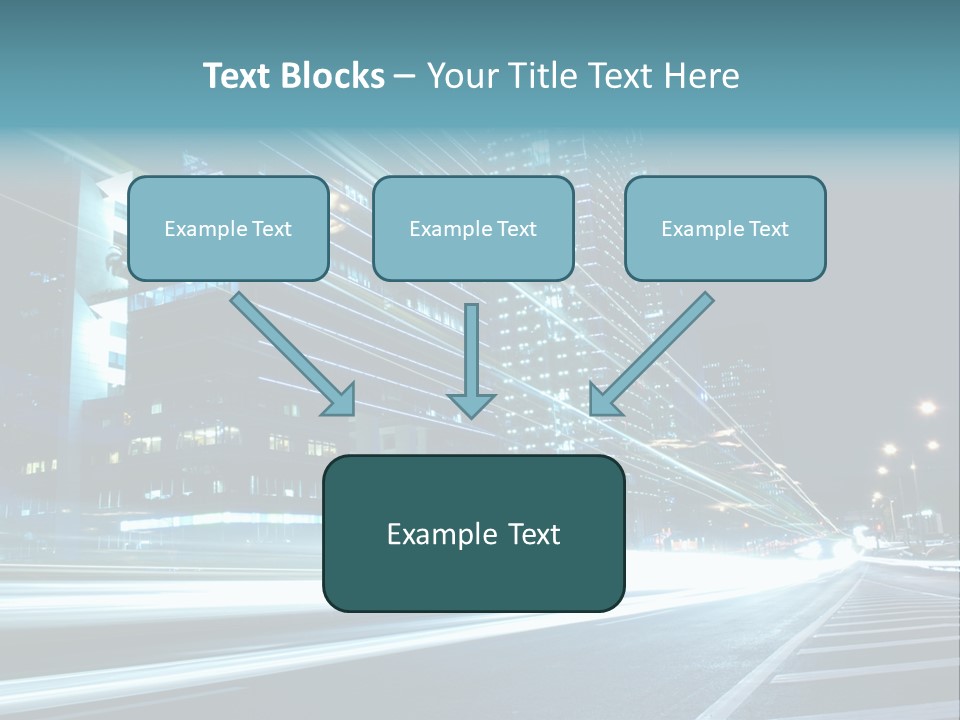 Text Blocks – Your Title Text Here

Example Text

Example Text

Example Text

Example Text